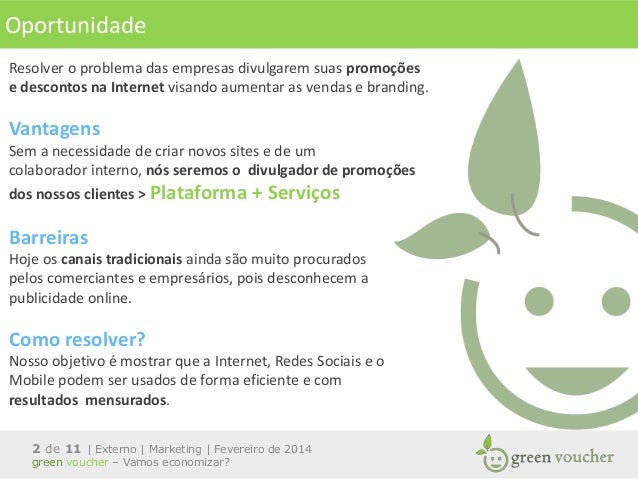 Oportunidade

Resolver o problema das empresas divulgarem suas promoções e descontos na Internet visando aumentar as vendas e branding.

Vantagens
Sem a necessidade de criar novos sites e de um colaborador interno, nós seremos o divulgador de promoções dos nossos clientes > Plataforma + Serviços

Barreiras
Hoje os canais tradicionais ainda são muito procurados pelos comerciantes e empresários, pois desconhecem a publicidade online.

Como resolver?
Nosso objetivo é mostrar que a Internet, Redes Sociais e o Mobile podem ser usados de forma eficiente e com resultados mensurados.

2 de 11 | Externo | Marketing | Fevereiro de 2014
green voucher – Vamos economizar?

green voucher